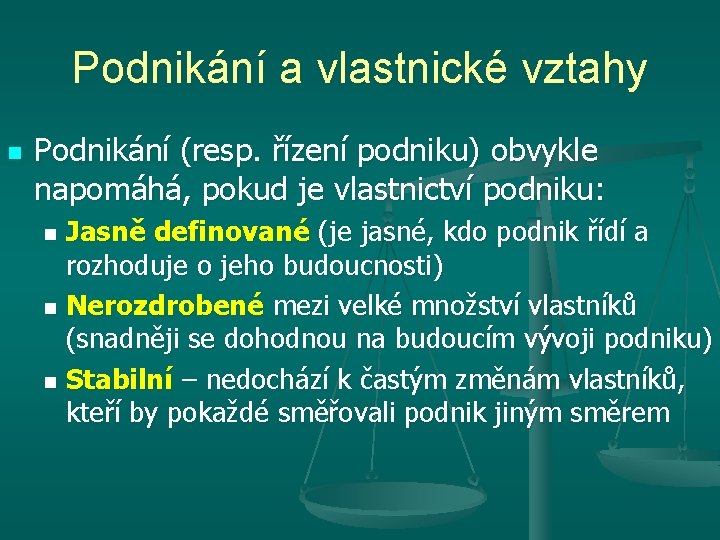 Podnikání a vlastnické vztahy

Podnikání (resp. řízení podniku) obvykle napomáhá, pokud je vlastnictví podniku:

Jasně definované (je jasné, kdo podnik řídí a rozhoduje o jeho budoucnosti)

Nerozdrobené mezi velké množství vlastníků (snadněji se dohodnou na budoucím vývoji podniku)

Stabilní – nedochází k častým změnám vlastníků, kteří by pokaždé směřovali podnik jiným směrem